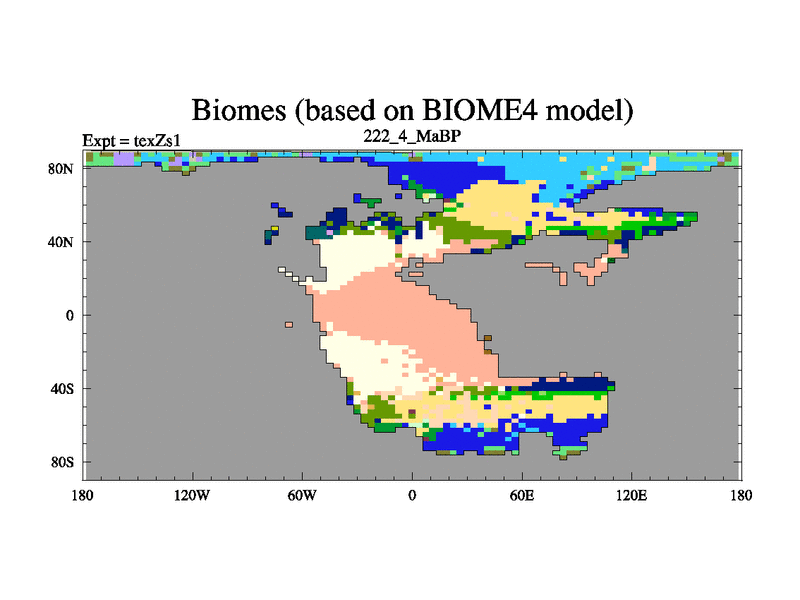 Biomes (based on BIOME4 model)

Expt = texZs1

222_4_MaBP

80N

40N

0

40S

80S

180

120W

60W

0

60E

120E

180